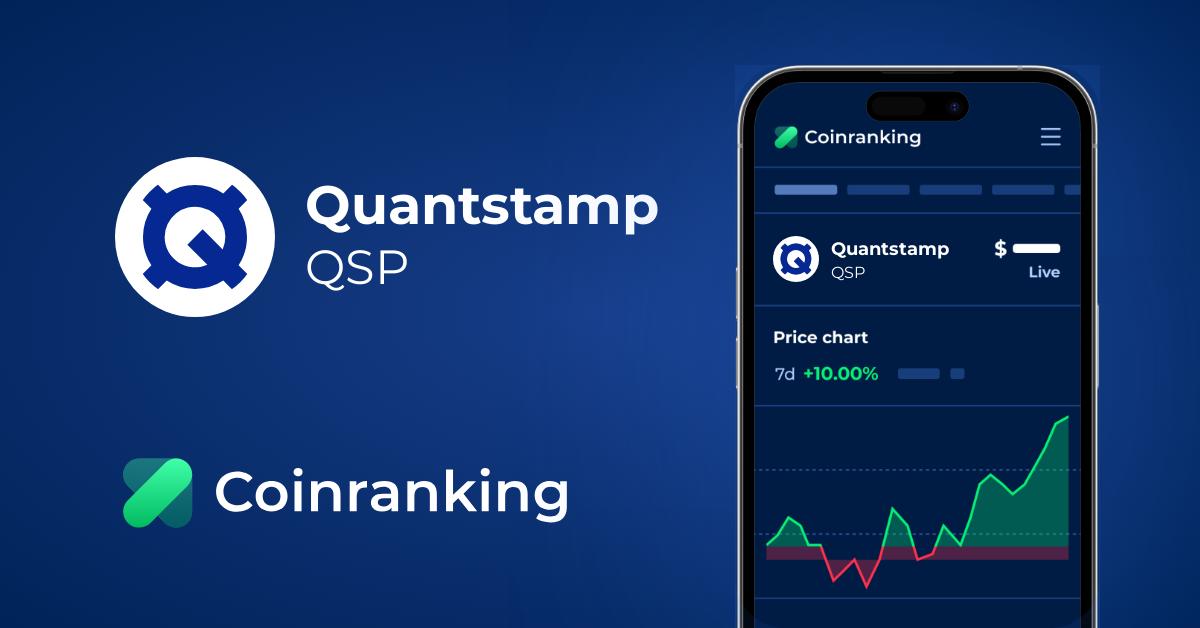 Quantstamp
QSP

Coinranking

Coinranking

Quantstamp
QSP
$
Live

Price chart
7d +10.00%